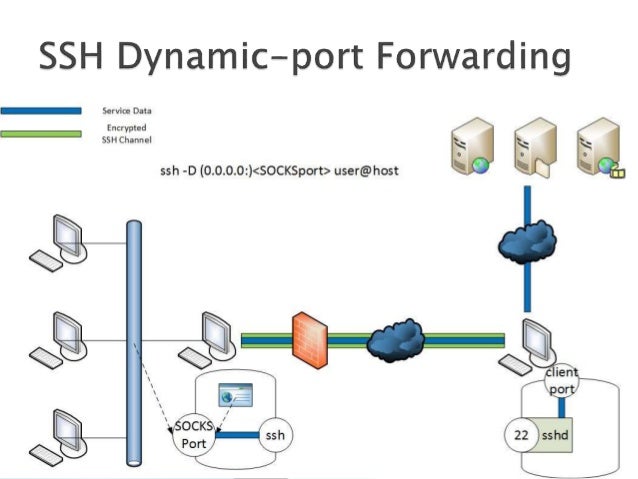 SSH Dynamic-port Forwarding

Service Data

Encrypted SSH Channel

ssh -D (0.0.0.0:)<SOCKSport> user@host

SOCKS Port

ssh

client port

22

sshd